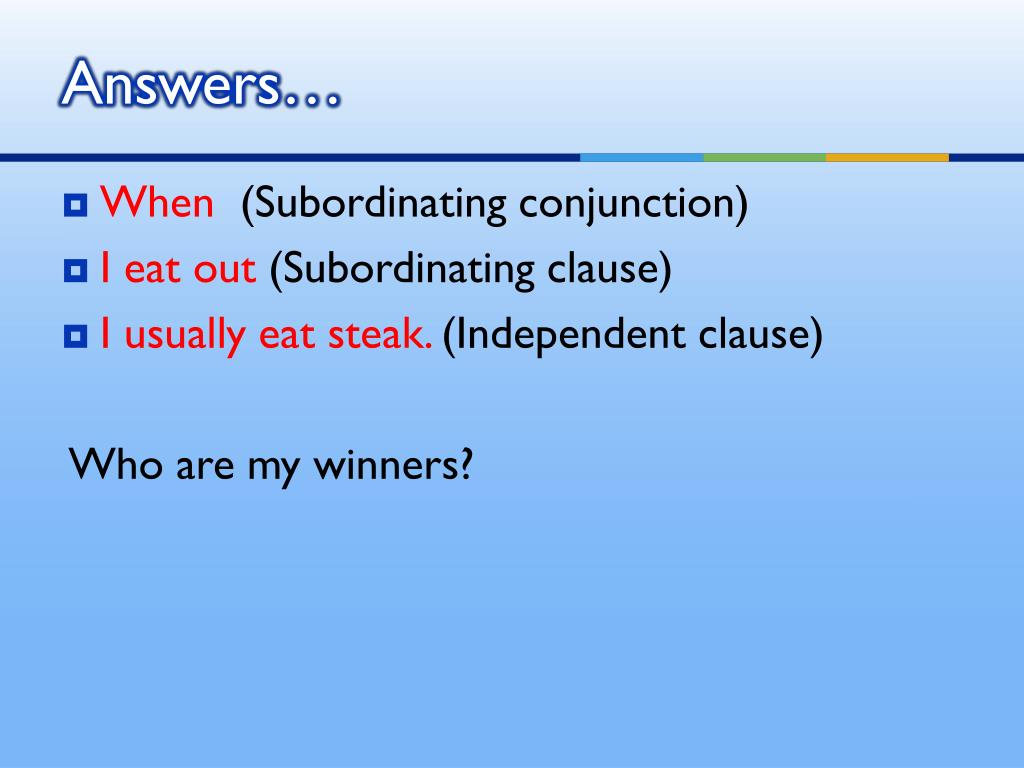 Answers…

When (Subordinating conjunction)
I eat out (Subordinating clause)
I usually eat steak. (Independent clause)

Who are my winners?